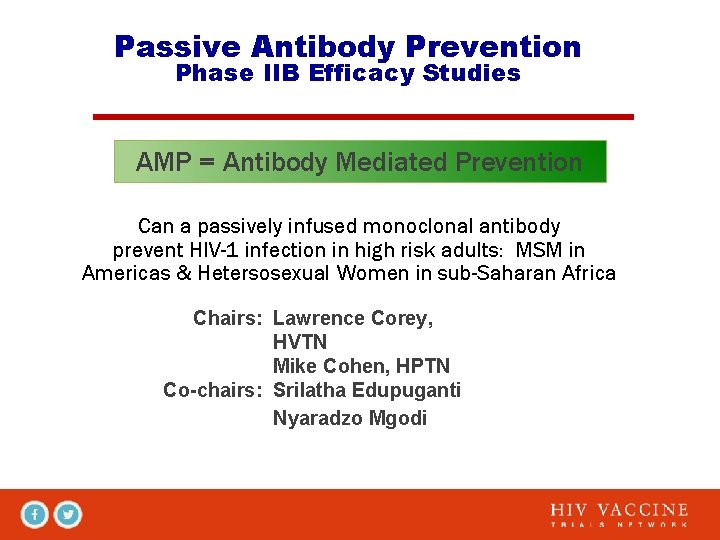 Passive Antibody Prevention
Phase IIB Efficacy Studies

AMP = Antibody Mediated Prevention

Can a passively infused monoclonal antibody prevent HIV-1 infection in high risk adults: MSM in Americas & Hetersosexual Women in sub-Saharan Africa

Chairs: Lawrence Corey, HVTN
Mike Cohen, HPTN
Co-chairs: Srilatha Edupuganti
Nyaradzo Mgodi

HIV VACCINE
TRIALS NETWORK